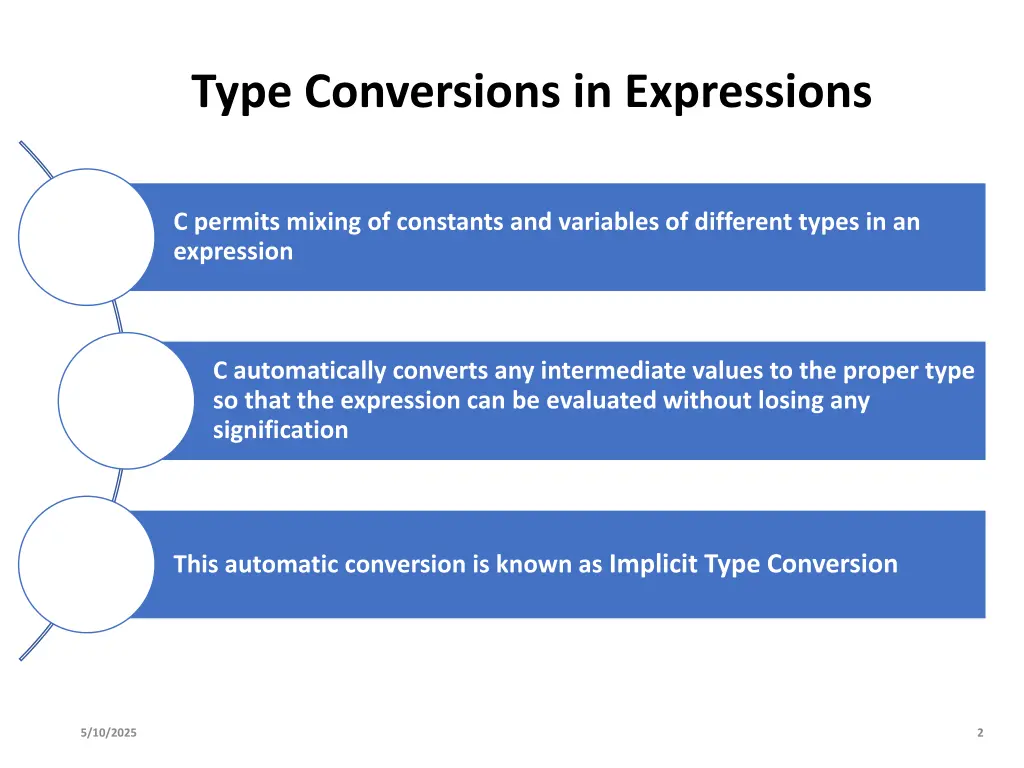 Type Conversions in Expressions

C permits mixing of constants and variables of different types in an expression

C automatically converts any intermediate values to the proper type so that the expression can be evaluated without losing any signification

This automatic conversion is known as Implicit Type Conversion

5/10/2025

2